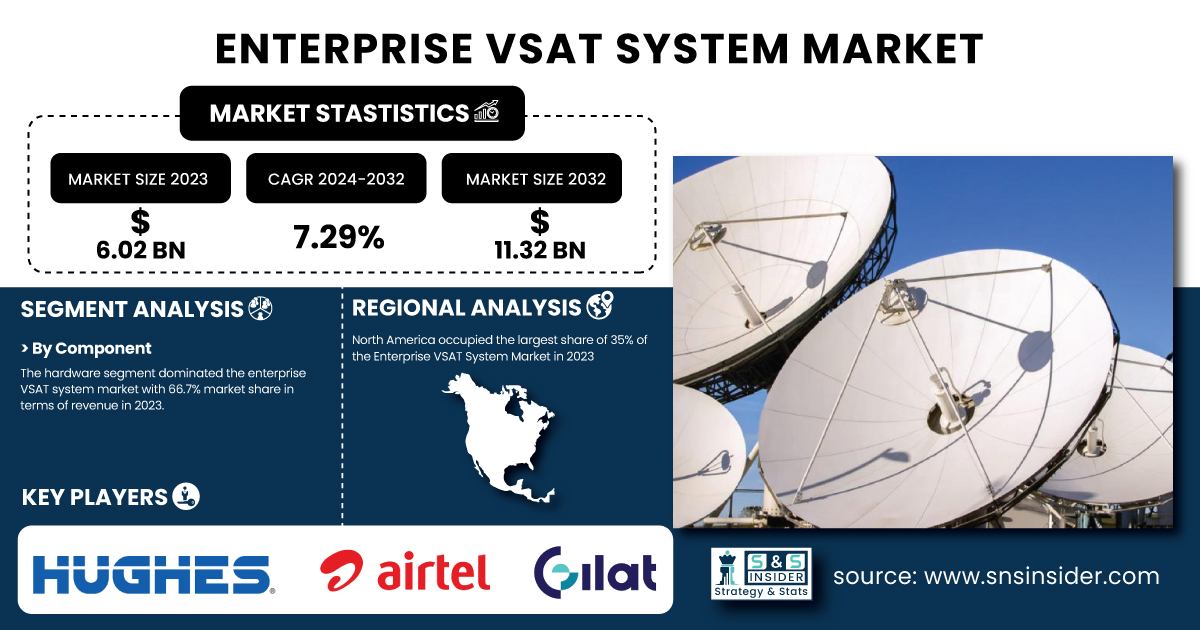 ENTERPRISE VSAT SYSTEM MARKET

MARKET STASTISTICS

MARKET SIZE 2023
$
6.02 BN

CAGR 2024-2032
7.29%

MARKET SIZE 2032
$
11.32 BN

SEGMENT ANALYSIS

> By Component

The hardware segment dominated the enterprise VSAT system market with 66.7% market share in terms of revenue in 2023.

REGIONAL ANALYSIS

North America occupied the largest share of 35% of the Enterprise VSAT System Market in 2023

KEY PLAYERS

HUGHES.

airtel

Gilat

S&S INSIDER
Strategy & Stats

source: www.snsinsider.com